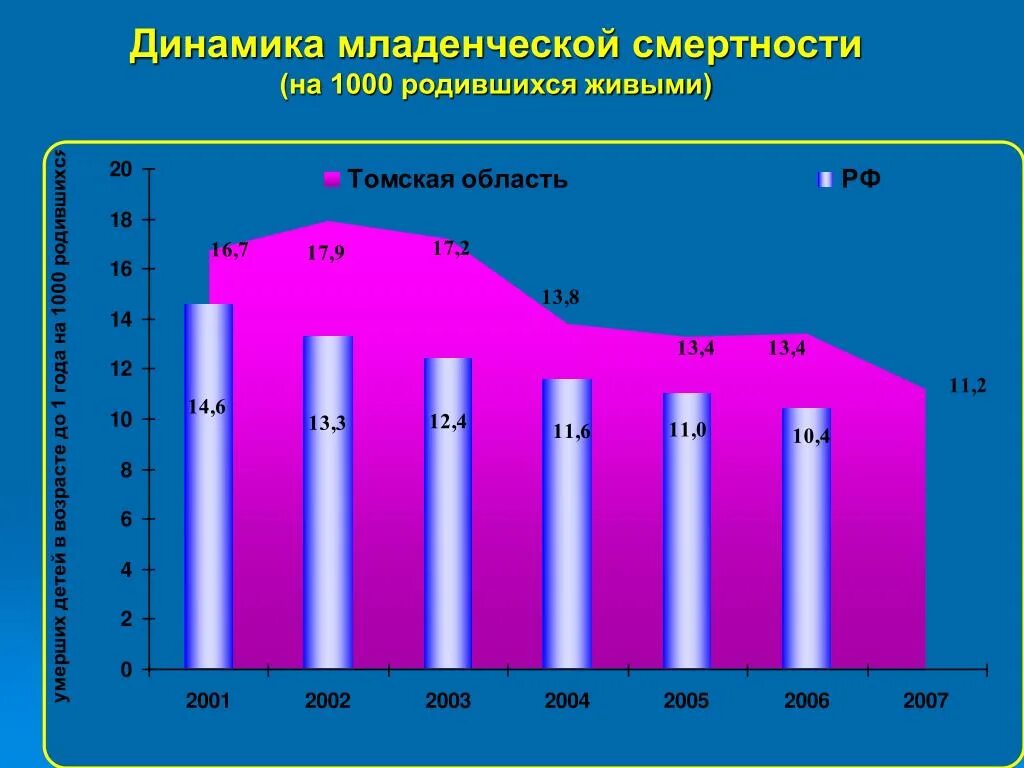 Динамика младенческой смертности
(на 1000 родившихся живыми)

умерших детей в возрасте до 1 года на 1000 родившихся

Томская область
РФ

20
18
16
14
12
10
8
6
4
2
0

16,7
17,9
17,2
13,8
13,4
13,4
11,2

14,6
13,3
12,4
11,6
11,0
10,4

2001
2002
2003
2004
2005
2006
2007